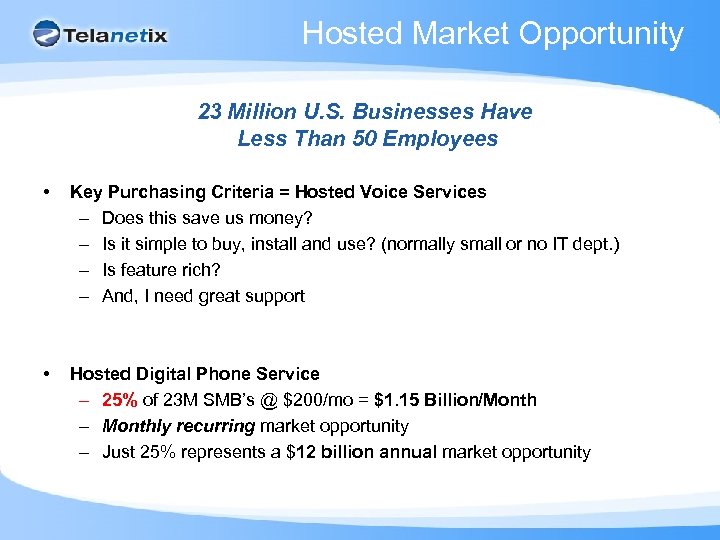 Telanetix

Hosted Market Opportunity

23 Million U.S. Businesses Have Less Than 50 Employees

• Key Purchasing Criteria = Hosted Voice Services
– Does this save us money?
– Is it simple to buy, install and use? (normally small or no IT dept.)
– Is feature rich?
– And, I need great support

• Hosted Digital Phone Service
– 25% of 23M SMB's @ \$200/mo = \$1.15 Billion/Month
– Monthly recurring market opportunity
– Just 25% represents a \$12 billion annual market opportunity